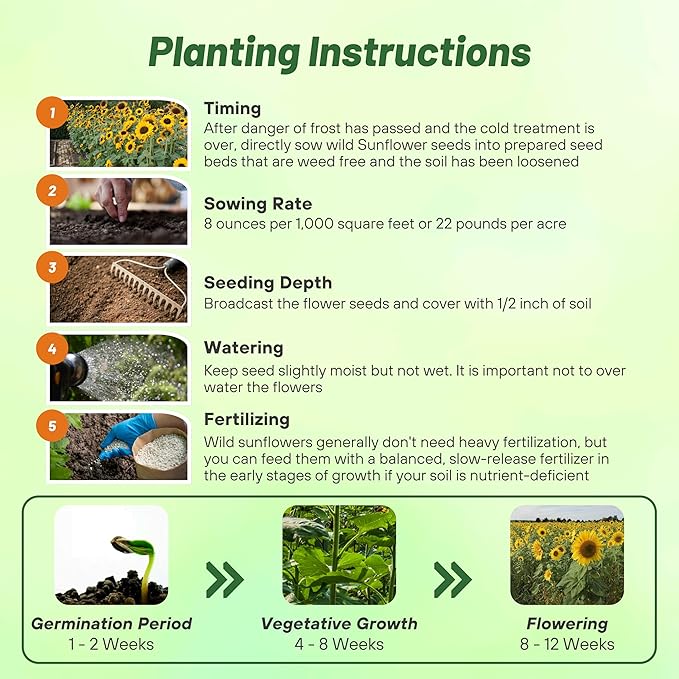 Planting Instructions

1

Timing

After danger of frost has passed and the cold treatment is over, directly sow wild Sunflower seeds into prepared seed beds that are weed free and the soil has been loosened

2

Sowing Rate

8 ounces per 1,000 square feet or 22 pounds per acre

3

Seeding Depth

Broadcast the flower seeds and cover with 1/2 inch of soil

4

Watering

Keep seed slightly moist but not wet. It is important not to over water the flowers

5

Fertilizing

Wild sunflowers generally don't need heavy fertilization, but you can feed them with a balanced, slow-release fertilizer in the early stages of growth if your soil is nutrient-deficient

Germination Period
1 - 2 Weeks

Vegetative Growth
4 - 8 Weeks

Flowering
8 - 12 Weeks